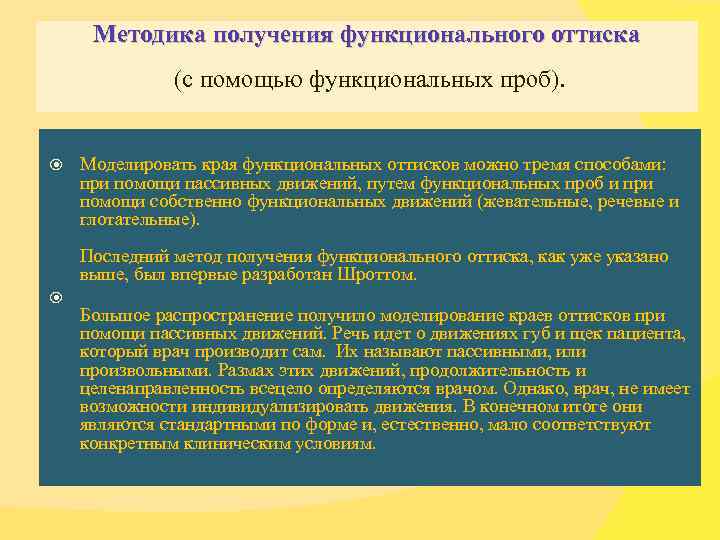 Методика получения функционального оттиска

(с помощью функциональных проб).

Моделировать края функциональных оттисков можно тремя способами: при помощи пассивных движений, путем функциональных проб и при помощи собственно функциональных движений (жевательные, речевые и глотательные).

Последний метод получения функционального оттиска, как уже указано выше, был впервые разработан Шроттом.

Большое распространение получило моделирование краев оттисков при помощи пассивных движений. Речь идет о движениях губ и щек пациента, который врач производит сам. Их называют пассивными, или произвольными. Размах этих движений, продолжительность и целенаправленность всецело определяются врачом. Однако, врач, не имеет возможности индивидуализировать движения. В конечном итоге они являются стандартными по форме и, естественно, мало соответствуют конкретным клиническим условиям.